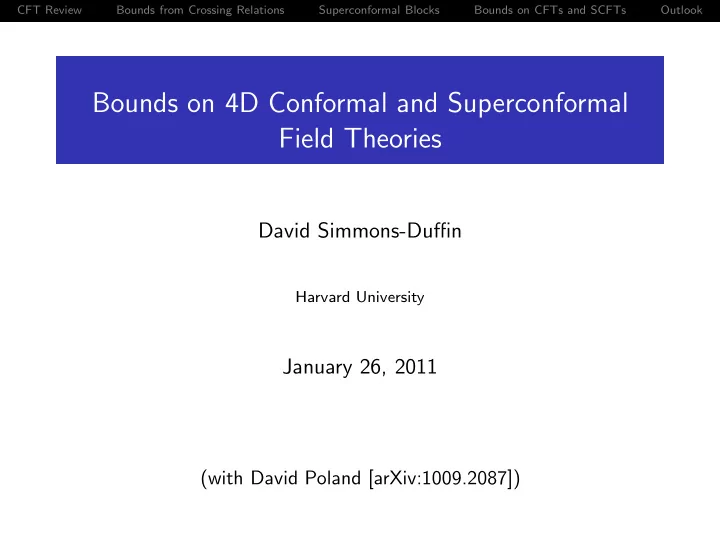 CFT Review Bounds from Crossing Relations Superconformal Blocks Bounds on CFTs and SCFTs Outlook

Bounds on 4D Conformal and Superconformal Field Theories

David Simmons-Duffin

Harvard University

January 26, 2011

(with David Poland [arXiv:1009.2087])